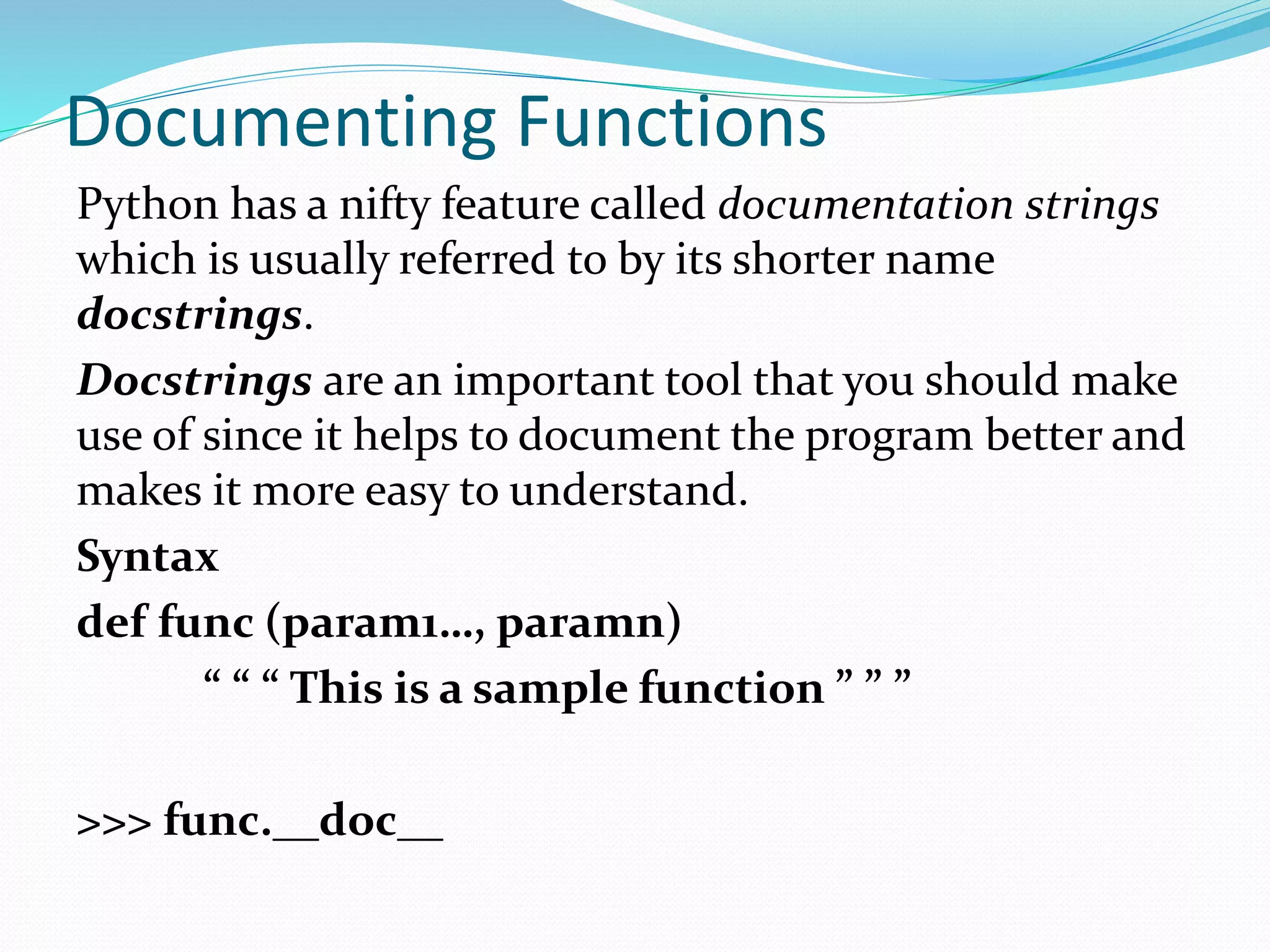 Documenting Functions

Python has a nifty feature called documentation strings which is usually referred to by its shorter name docstrings.

Docstrings are an important tool that you should make use of since it helps to document the program better and makes it more easy to understand.

Syntax

def func (param1…, paramn)

“ “ “ This is a sample function ” ” ”

>>> func.__doc__